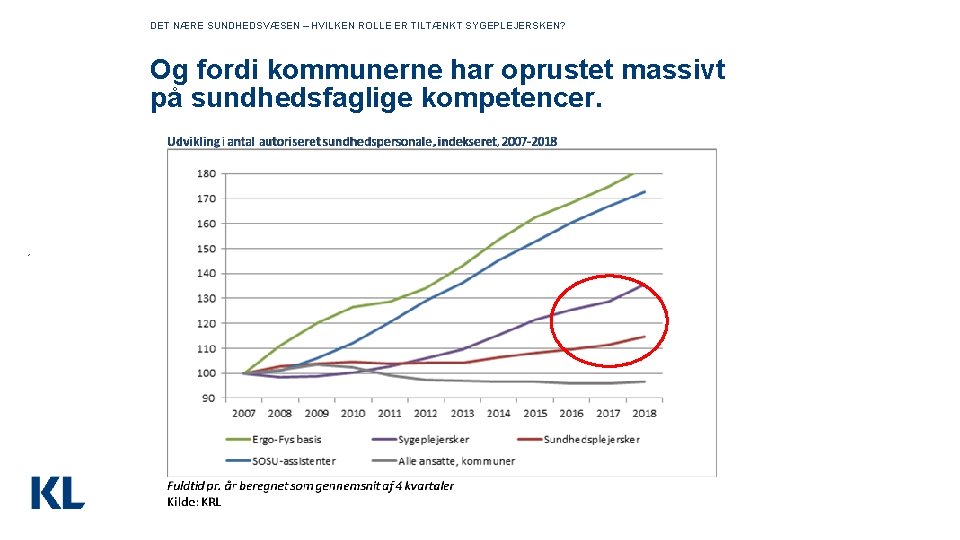 DET NÆRE SUNDHEDSVÆSEN – HVILKEN ROLLE ER TILTÆNKT SYGEPLEJERSKEN?

Og fordi kommunerne har oprustet massivt på sundhedsfaglige kompetencer.

Udvikling i antal autoriseret sundhedspersonale, indekseret, 2007-2018

180
170
160
150
140
130
120
110
100
90

2007 2008 2009 2010 2011 2012 2013 2014 2015 2016 2017 2018

Ergo-Fys basis
Sygeplejersker
Sundhedsplejersker
SOSU-assistenter
Alle ansatte, kommuner

Fuldtid pr. år beregnet som gennemsnit af 4 kvartaler
Kilde: KRL

KL